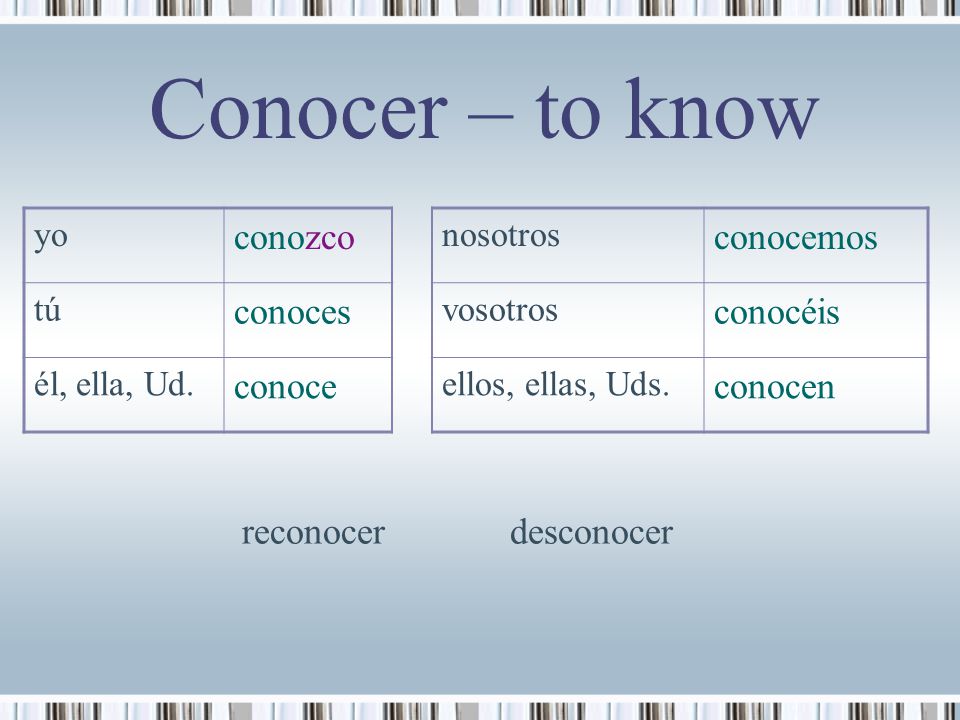 Conocer – to know

| yo | conozco |
|---|---|
| tú | conoces |
| él, ella, Ud. | conoce |

| nosotros | conocemos |
|---|---|
| vosotros | conocéis |
| ellos, ellas, Uds. | conocen |

reconocer desconocer